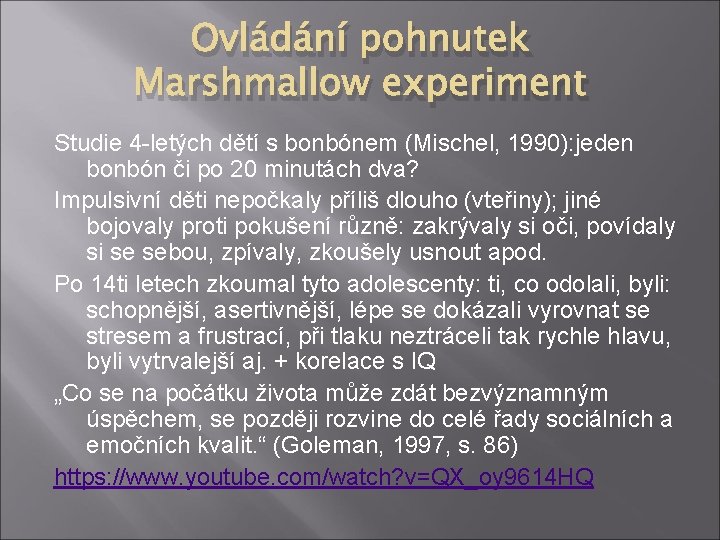 Ovládání pohnutek
Marshmallow experiment

Studie 4-letých dětí s bonbónem (Mischel, 1990):jeden bonbón či po 20 minutách dva?

Impulsivní děti nepočkaly příliš dlouho (vteřiny); jiné bojovaly proti pokušení různě: zakrývaly si oči, povídaly si se sebou, zpívaly, zkoušely usnout apod.

Po 14ti letech zkoumal tyto adolescenty: ti, co odolali, byli: schopnější, asertivnější, lépe se dokázali vyrovnat se stresem a frustrací, při tlaku neztráceli tak rychle hlavu, byli vytrvalejší aj. + korelace s IQ

„Co se na počátku života může zdát bezvýznamným úspěchem, se později rozvine do celé řady sociálních a emočních kvalit.“ (Goleman, 1997, s. 86)

https://www.youtube.com/watch?v=QX_oy9614HQ